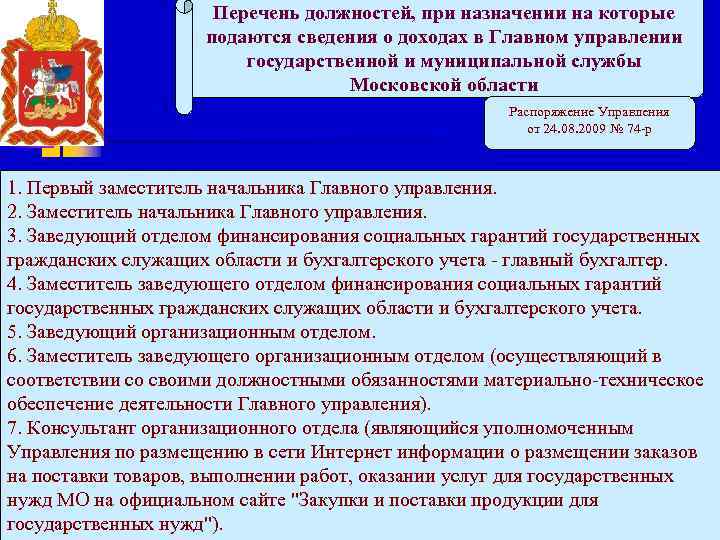 Перечень должностей, при назначении на которые подаются сведения о доходах в Главном управлении государственной и муниципальной службы Московской области

Распоряжение Управления от 24.08.2009 № 74-р

1. Первый заместитель начальника Главного управления.
2. Заместитель начальника Главного управления.
3. Заведующий отделом финансирования социальных гарантий государственных гражданских служащих области и бухгалтерского учета - главный бухгалтер.
4. Заместитель заведующего отделом финансирования социальных гарантий государственных гражданских служащих области и бухгалтерского учета.
5. Заведующий организационным отделом.
6. Заместитель заведующего организационным отделом (осуществляющий в соответствии со своими должностными обязанностями материально-техническое обеспечение деятельности Главного управления).
7. Консультант организационного отдела (являющийся уполномоченным Управления по размещению в сети Интернет информации о размещении заказов на поставки товаров, выполнении работ, оказании услуг для государственных нужд МО на официальном сайте "Закупки и поставки продукции для государственных нужд").